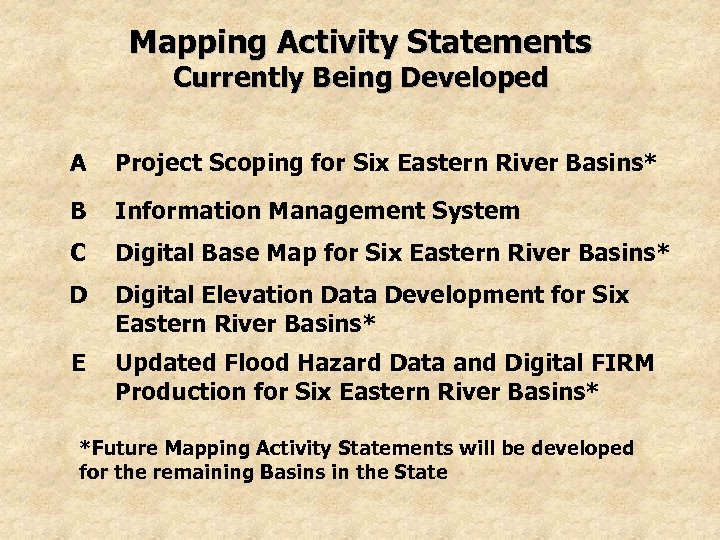 Mapping Activity Statements
Currently Being Developed

A Project Scoping for Six Eastern River Basins*

B Information Management System

C Digital Base Map for Six Eastern River Basins*

D Digital Elevation Data Development for Six Eastern River Basins*

E Updated Flood Hazard Data and Digital FIRM Production for Six Eastern River Basins*

*Future Mapping Activity Statements will be developed for the remaining Basins in the State